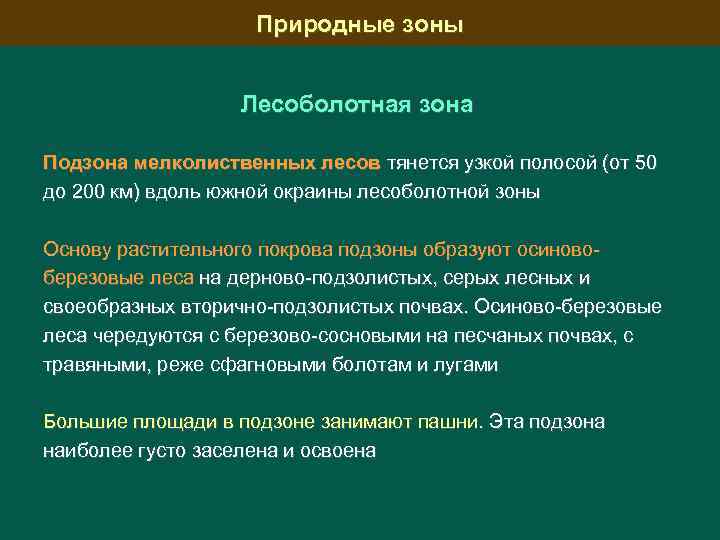 Природные зоны

Лесоболотная зона

Подзона мелколиственных лесов тянется узкой полосой (от 50 до 200 км) вдоль южной окраины лесоболотной зоны

Основу растительного покрова подзоны образуют осиново-березовые леса на дерново-подзолистых, серых лесных и своеобразных вторично-подзолистых почвах. Осиново-березовые леса чередуются с березово-сосновыми на песчаных почвах, с травяными, реже сфагновыми болотам и лугами

Большие площади в подзоне занимают пашни. Эта подзона наиболее густо заселена и освоена